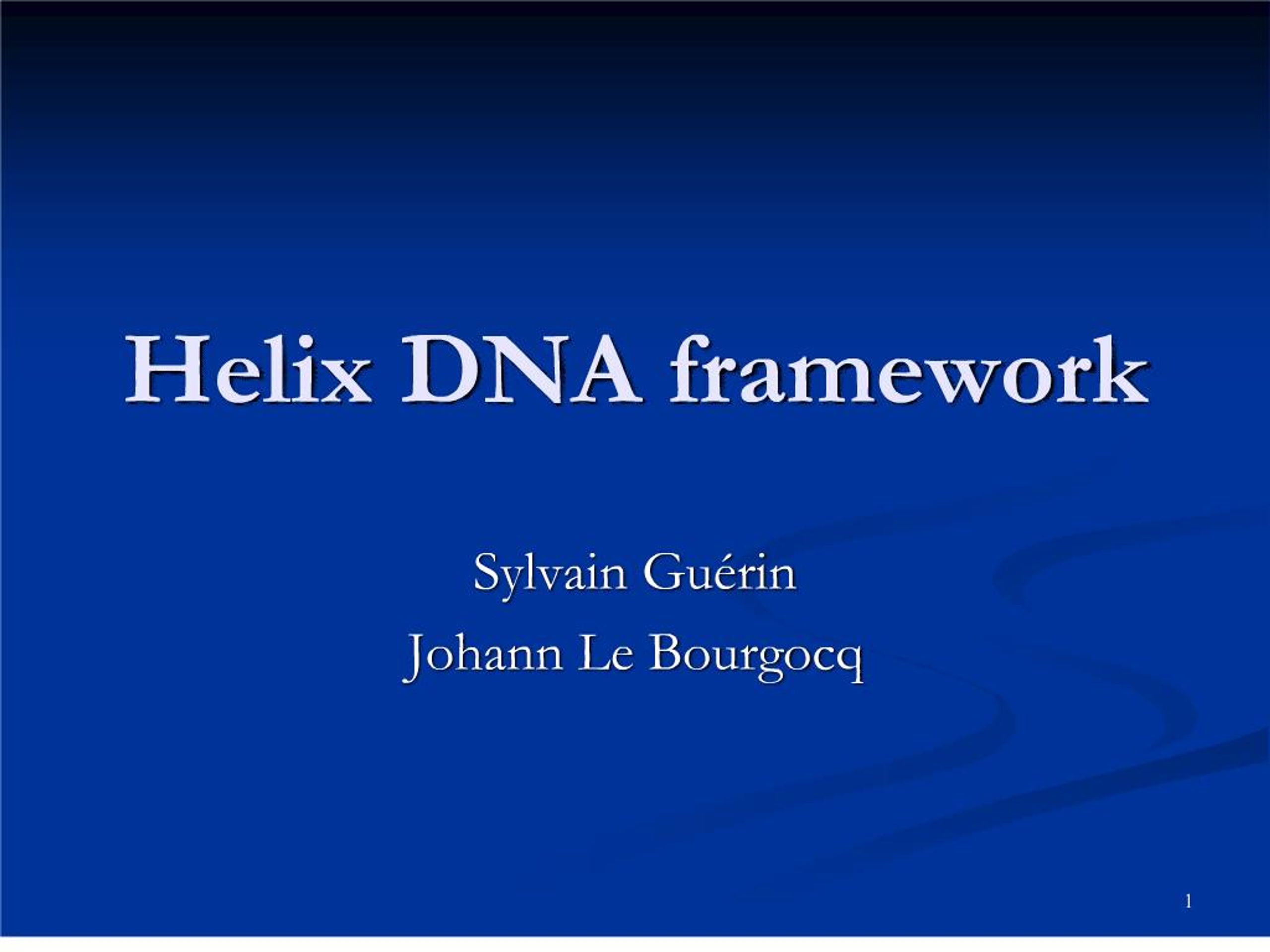 Helix DNA framework

Sylvain Guérin

Johann Le Bourgocq

1